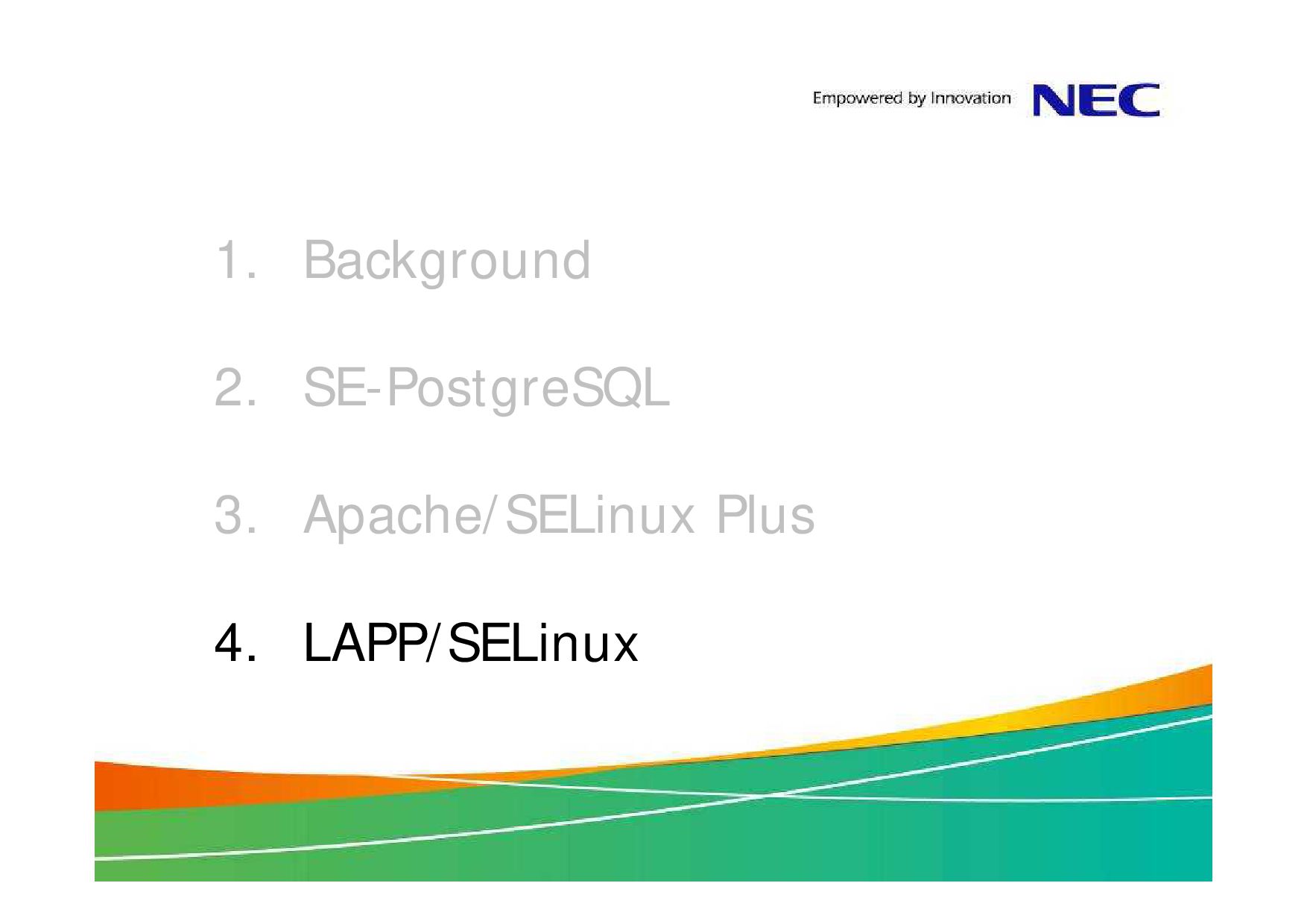 Empowered by Innovation NEC

1. Background

2. SE-PostgreSQL

3. Apache/SELinux Plus

4. LAPP/SELinux